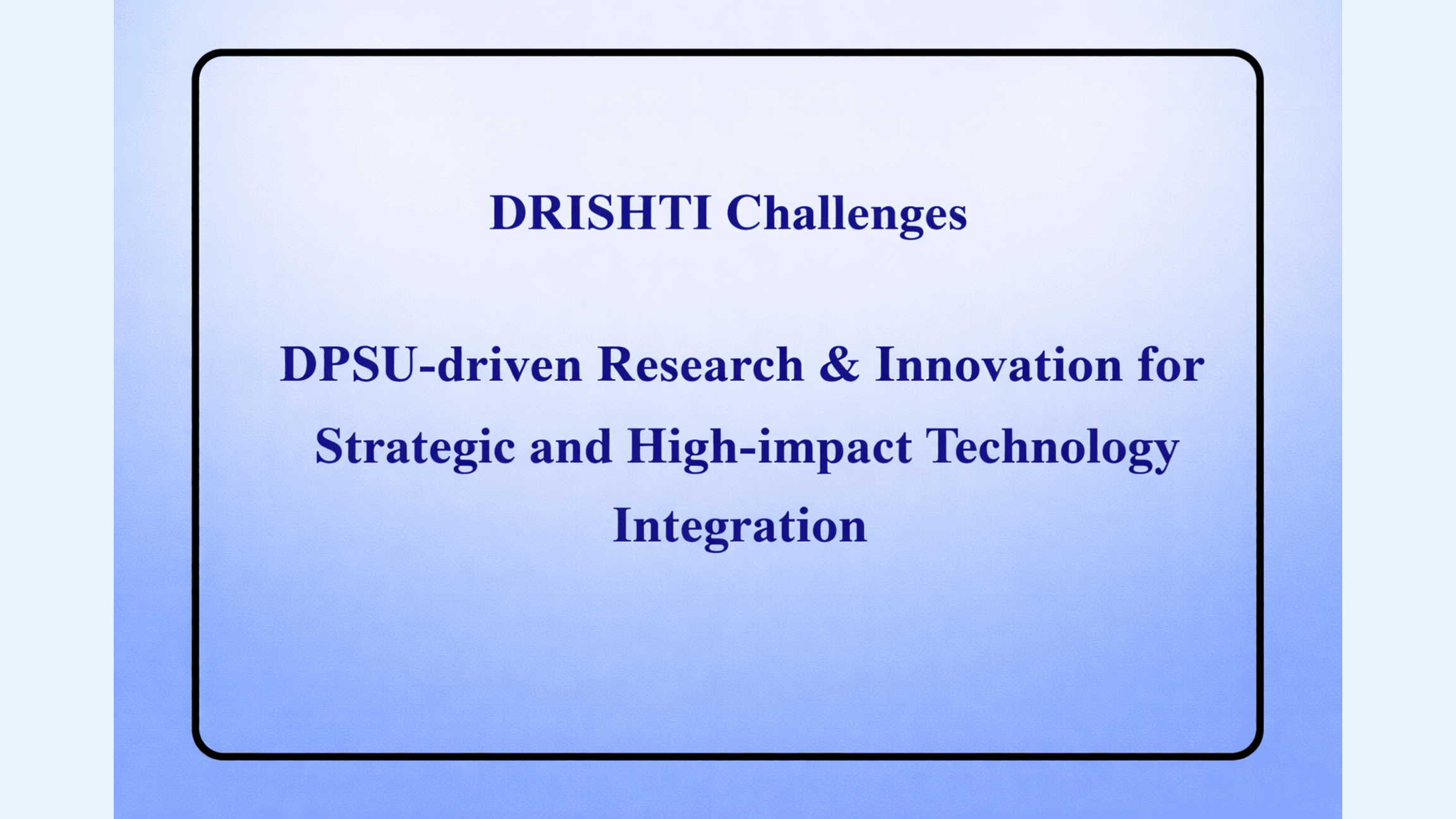 DRISHTI Challenges

DPSU-driven Research & Innovation for Strategic and High-impact Technology Integration